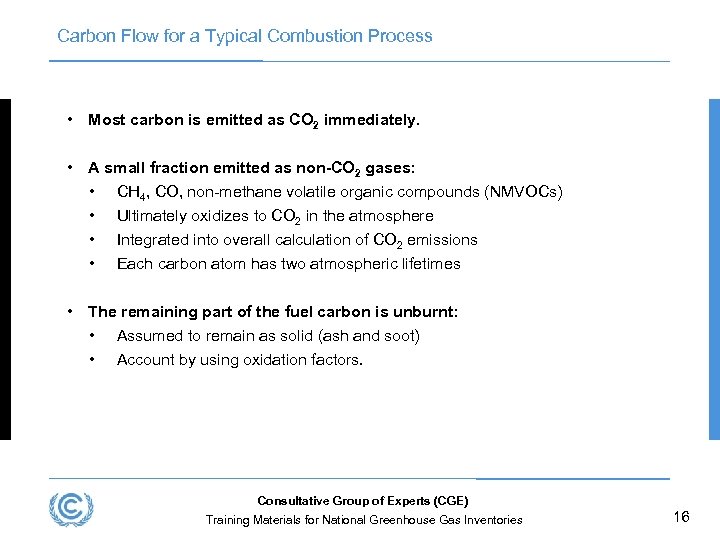 Carbon Flow for a Typical Combustion Process

• Most carbon is emitted as $CO_2$ immediately.

• A small fraction emitted as non-$CO_2$ gases:
  • $CH_4$, CO, non-methane volatile organic compounds (NMVOCs)
  • Ultimately oxidizes to $CO_2$ in the atmosphere
  • Integrated into overall calculation of $CO_2$ emissions
  • Each carbon atom has two atmospheric lifetimes

• The remaining part of the fuel carbon is unburnt:
  • Assumed to remain as solid (ash and soot)
  • Account by using oxidation factors.

Consultative Group of Experts (CGE)
Training Materials for National Greenhouse Gas Inventories

16